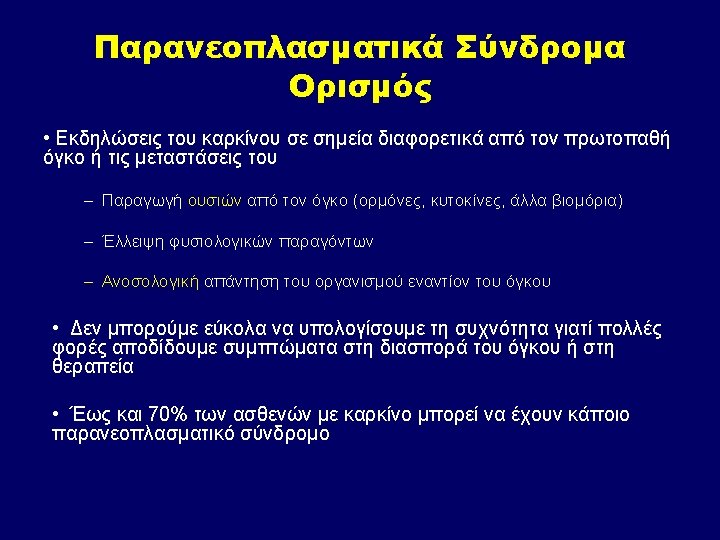 Παρανεοπλασματικά Σύνδρομα
Ορισμός

• Εκδηλώσεις του καρκίνου σε σημεία διαφορετικά από τον πρωτοπαθή όγκο ή τις μεταστάσεις του

– Παραγωγή ουσιών από τον όγκο (ορμόνες, κυτοκίνες, άλλα βιομόρια)

– Έλλειψη φυσιολογικών παραγόντων

– Ανοσολογική απάντηση του οργανισμού εναντίον του όγκου

• Δεν μπορούμε εύκολα να υπολογίσουμε τη συχνότητα γιατί πολλές φορές αποδίδουμε συμπτώματα στη διασπορά του όγκου ή στη θεραπεία

• Έως και 70% των ασθενών με καρκίνο μπορεί να έχουν κάποιο παρανεοπλασματικό σύνδρομο